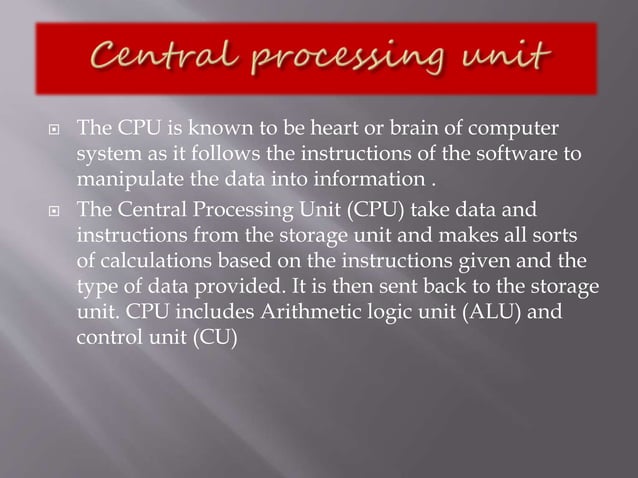 Central processing unit

The CPU is known to be heart or brain of computer system as it follows the instructions of the software to manipulate the data into information .

The Central Processing Unit (CPU) take data and instructions from the storage unit and makes all sorts of calculations based on the instructions given and the type of data provided. It is then sent back to the storage unit. CPU includes Arithmetic logic unit (ALU) and control unit (CU)